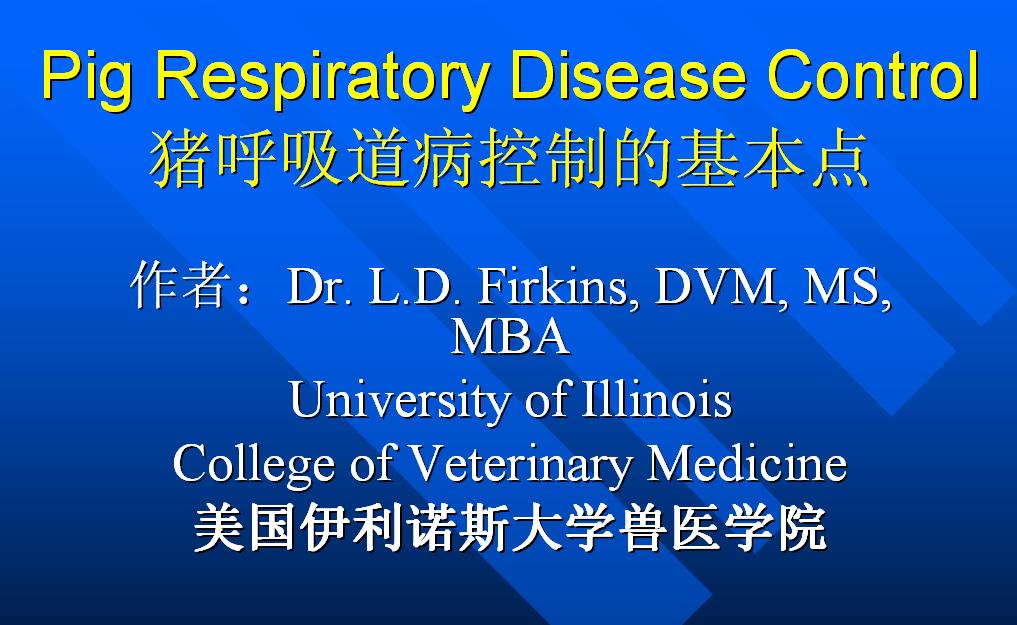 Pig Respiratory Disease Control
猪呼吸道病控制的基本点

作者：Dr. L.D. Firkins, DVM, MS, MBA
University of Illinois
College of Veterinary Medicine
美国伊利诺斯大学兽医学院